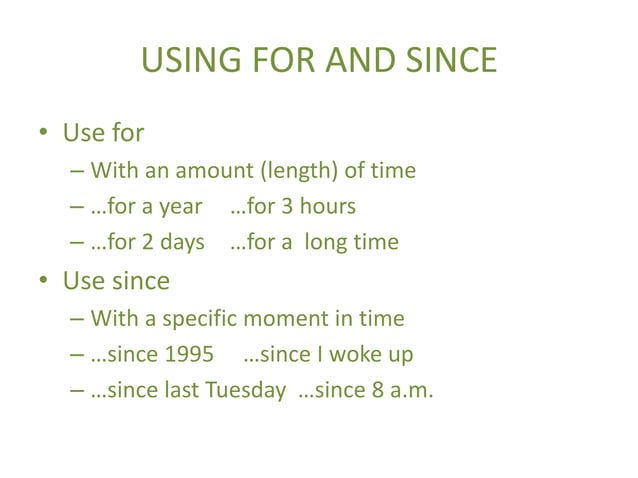 USING FOR AND SINCE

• Use for
 – With an amount (length) of time
 – …for a year …for 3 hours
 – …for 2 days …for a long time
• Use since
 – With a specific moment in time
 – …since 1995 …since I woke up
 – …since last Tuesday …since 8 a.m.